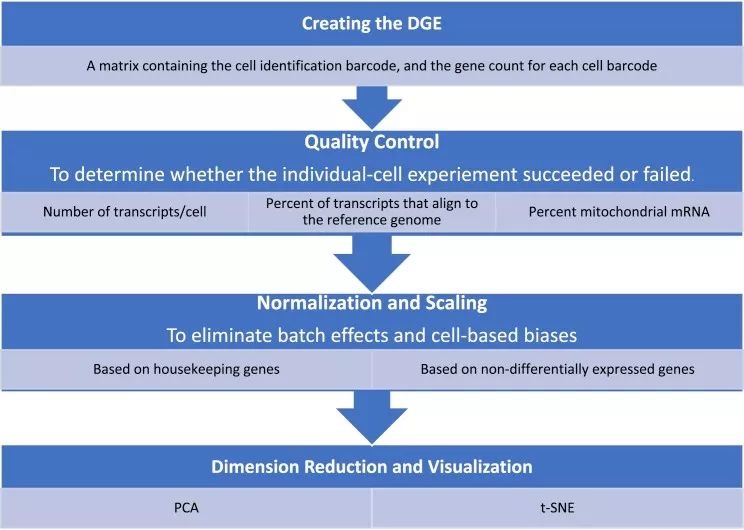 Creating the DGE

A matrix containing the cell identification barcode, and the gene count for each cell barcode

Quality Control

To determine whether the individual-cell experiement succeeded or failed.

Number of transcripts/cell

Percent of transcripts that align to the reference genome

Percent mitochondrial mRNA

Normalization and Scaling

To eliminate batch effects and cell-based biases

Based on housekeeping genes

Based on non-differentially expressed genes

Dimension Reduction and Visualization

PCA

t-SNE